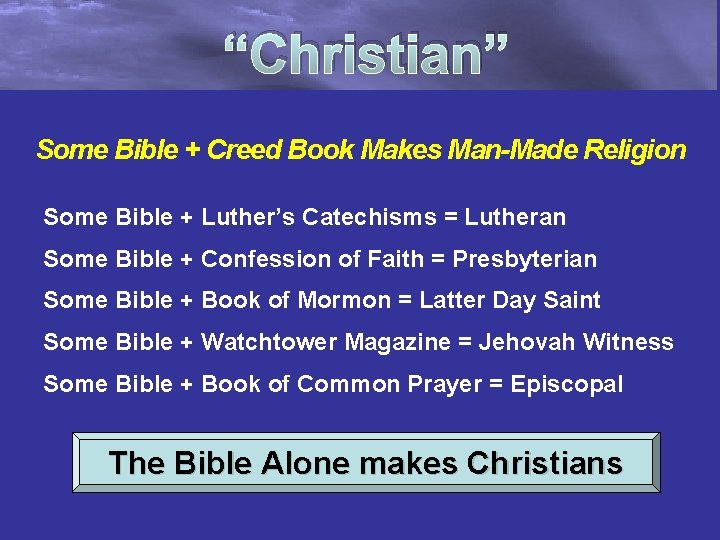 “Christian”

Some Bible + Creed Book Makes Man-Made Religion

Some Bible + Luther’s Catechisms = Lutheran

Some Bible + Confession of Faith = Presbyterian

Some Bible + Book of Mormon = Latter Day Saint

Some Bible + Watchtower Magazine = Jehovah Witness

Some Bible + Book of Common Prayer = Episcopal

The Bible Alone makes Christians